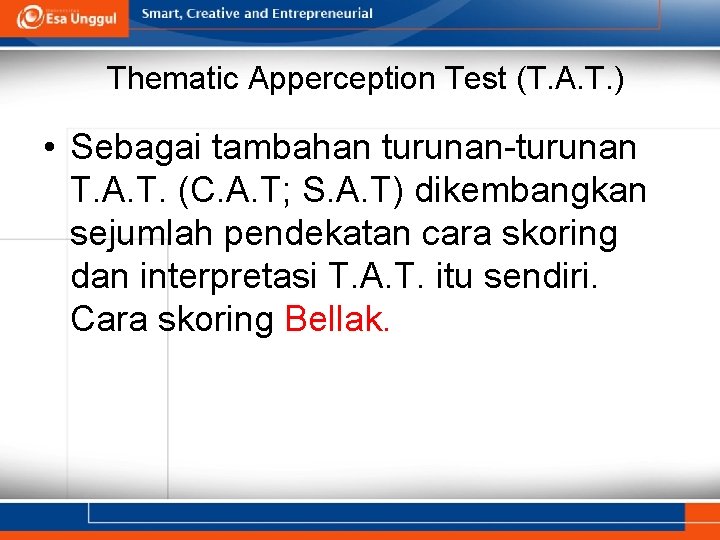 Esa Unggul

Smart, Creative and Entrepreneurial

Thematic Apperception Test (T.A.T.)

• Sebagai tambahan turunan-turunan T.A.T. (C.A.T; S.A.T) dikembangkan sejumlah pendekatan cara skoring dan interpretasi T.A.T. itu sendiri. Cara skoring Bellak.